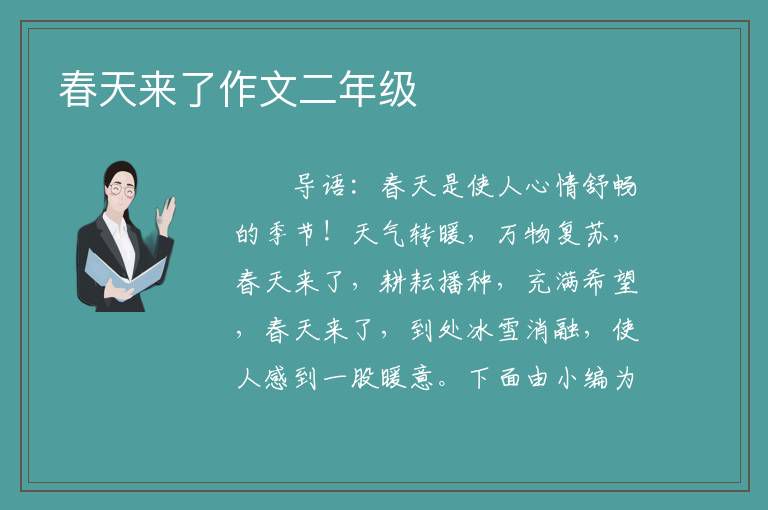 春天来了作文二年级

导语：春天是使人心情舒畅的季节！天气转暖，万物复苏，春天来了，耕耘播种，充满希望，春天来了，到处冰雪消融，使人感到一股暖意。下面由小编为